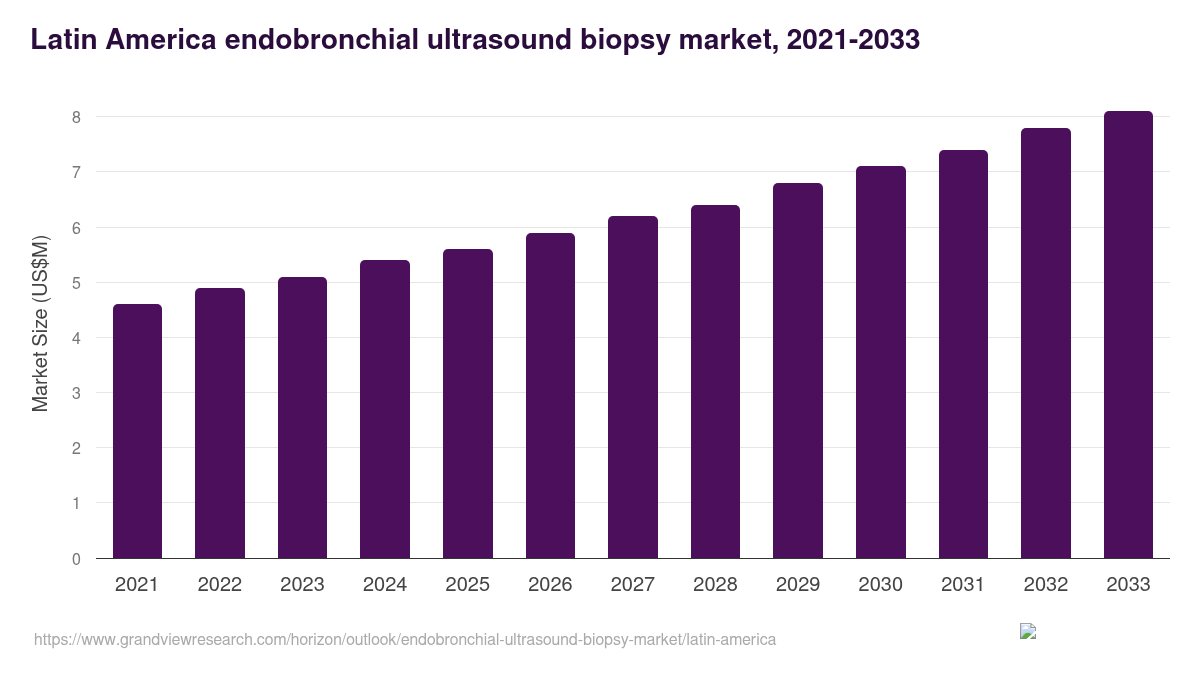 Latin America endobronchial ultrasound biopsy market, 2021-2033

Market Size (US$M)

8
7
6
5
4
3
2
1
0

2021 2022 2023 2024 2025 2026 2027 2028 2029 2030 2031 2032 2033

https://www.grandviewresearch.com/horizon/outlook/endobronchial-ultrasound-biopsy-market/latin-america